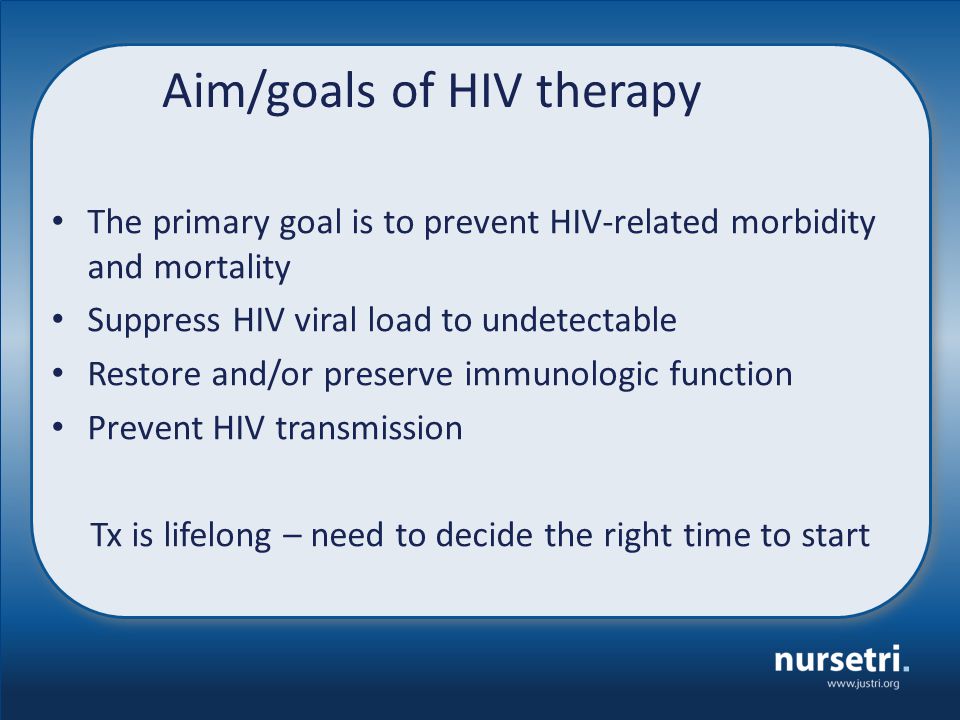 Aim/goals of HIV therapy

• The primary goal is to prevent HIV-related morbidity and mortality
• Suppress HIV viral load to undetectable
• Restore and/or preserve immunologic function
• Prevent HIV transmission

Tx is lifelong – need to decide the right time to start

nursetri.
www.justri.org